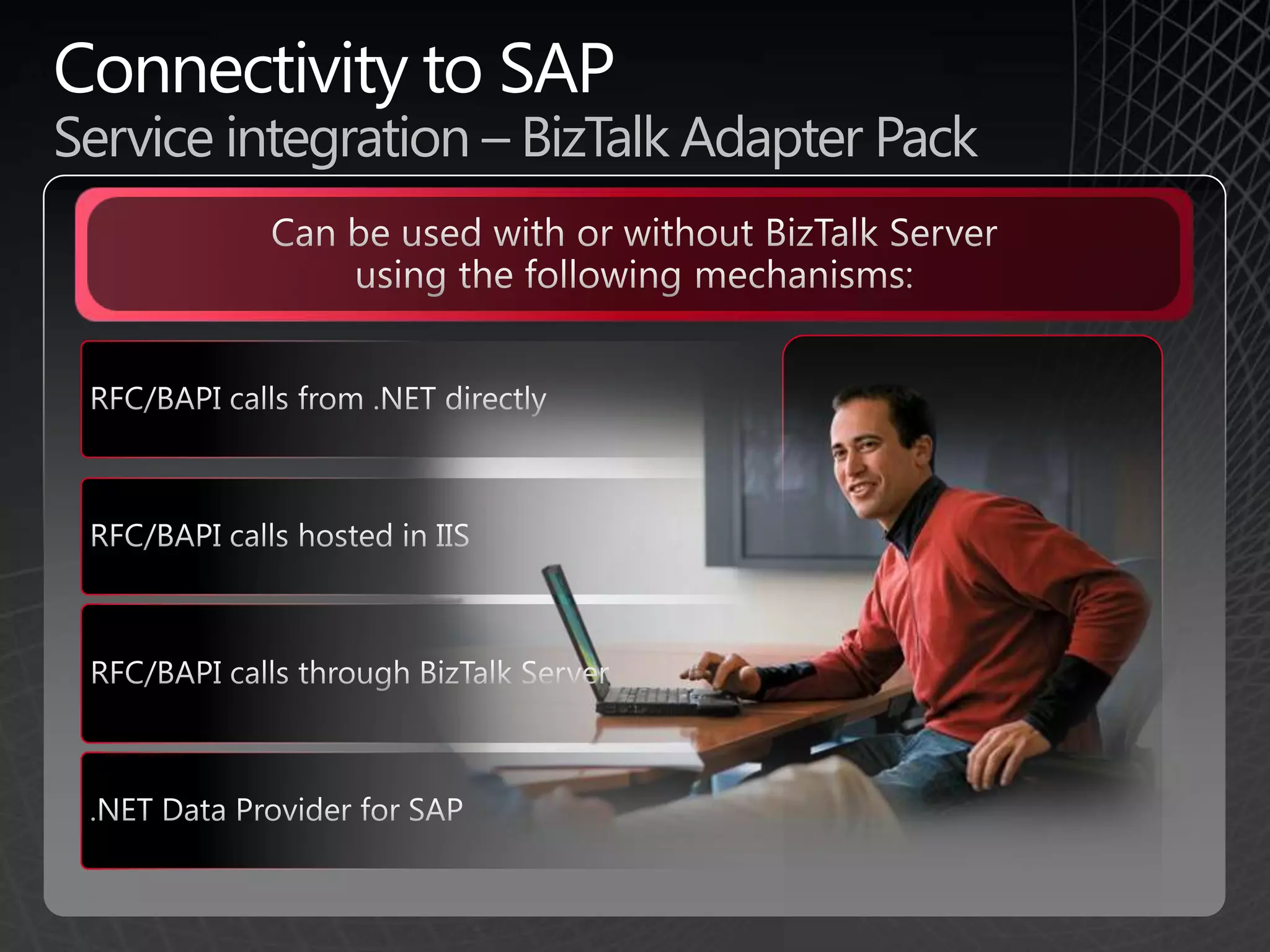 Connectivity to SAP
Service integration – BizTalk Adapter Pack

Can be used with or without BizTalk Server using the following mechanisms:

RFC/BAPI calls from .NET directly

RFC/BAPI calls hosted in IIS

RFC/BAPI calls through BizTalk Server

.NET Data Provider for SAP